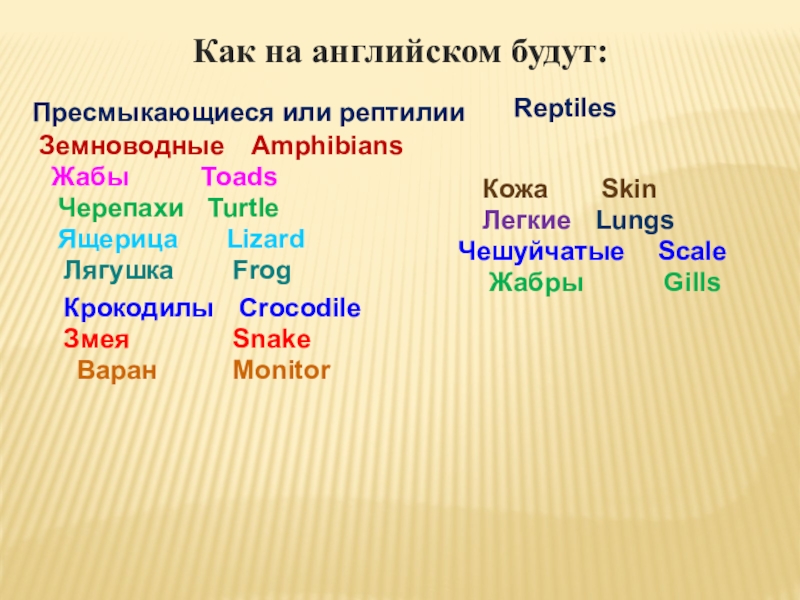 Как на английском будут:

Пресмыкающиеся или рептилии Reptiles
Земноводные Amphibians
Жабы Toads
Черепахи Turtle
Ящерица Lizard
Лягушка Frog

Крокодилы Crocodile
Змея Snake
Варан Monitor

Кожа Skin
Легкие Lungs
Чешуйчатые Scale
Жабры Gills